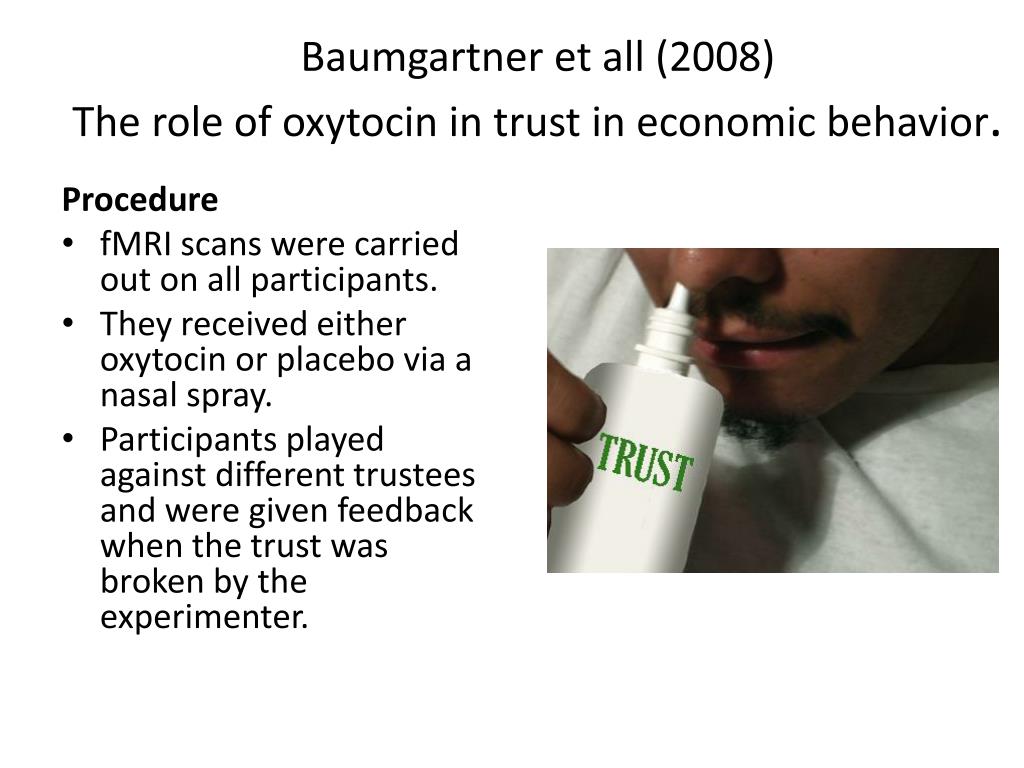 Baumgartner et all (2008)
The role of oxytocin in trust in economic behavior.

Procedure
• fMRI scans were carried out on all participants.
• They received either oxytocin or placebo via a nasal spray.
• Participants played against different trustees and were given feedback when the trust was broken by the experimenter.

TRUST